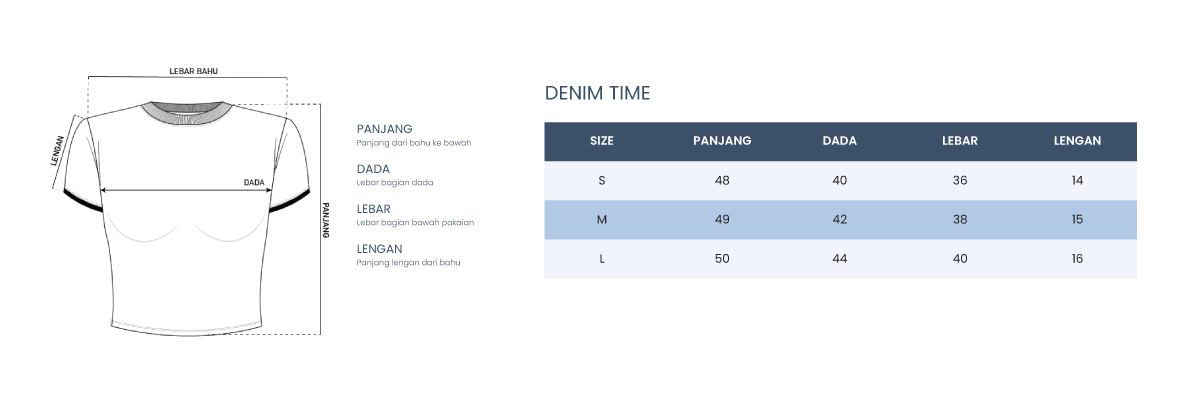 LEBAR BAHU

LENGAN

DADA

PANJANG

PANJANG
Panjang dari bahu ke bawah

DADA
Lebar bagian dada

LEBAR
Lebar bagian bawah pakaian

LENGAN
Panjang lengan dari bahu

DENIM TIME

| SIZE | PANJANG | DADA | LEBAR | LENGAN |
|---|---|---|---|---|
| S | 48 | 40 | 36 | 14 |
| M | 49 | 42 | 38 | 15 |
| L | 50 | 44 | 40 | 16 |